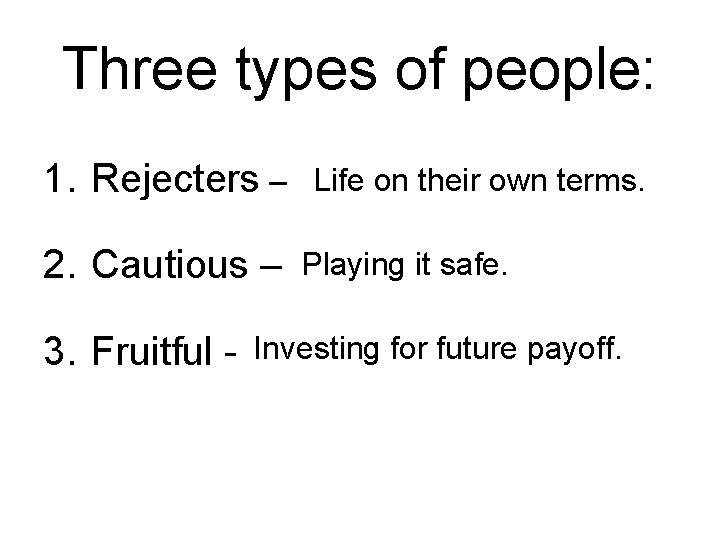 Three types of people:

1. Rejecters – Life on their own terms.

2. Cautious – Playing it safe.

3. Fruitful - Investing for future payoff.